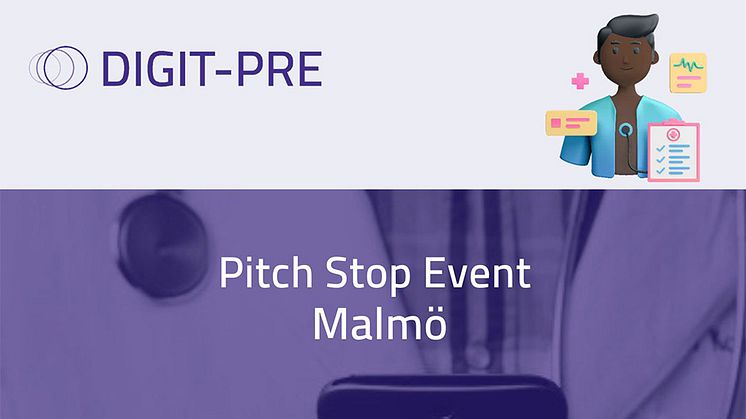 DIGIT-PRE

Pitch Stop Event
Malmö